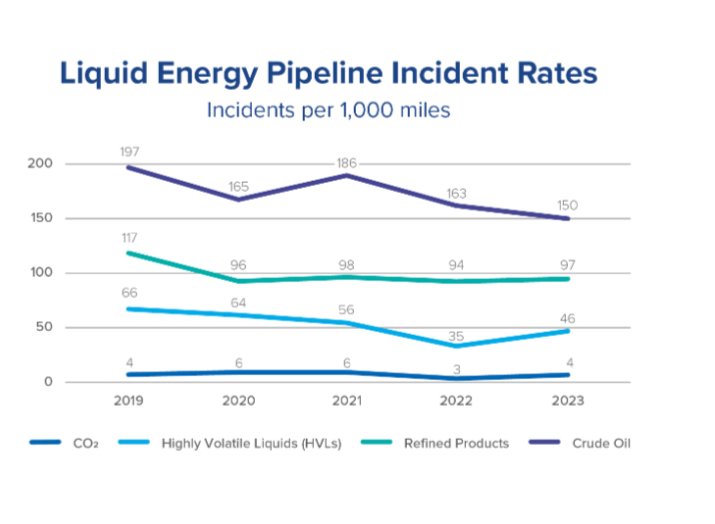 Liquid Energy Pipeline Incident Rates

Incidents per 1,000 miles

200
150
100
50
0

197
165
186
163
150

117
96
98
94
97

66
64
56
35
46

4
6
6
3
4

2019
2020
2021
2022
2023

$CO_2$
Highly Volatile Liquids (HVLs)
Refined Products
Crude Oil